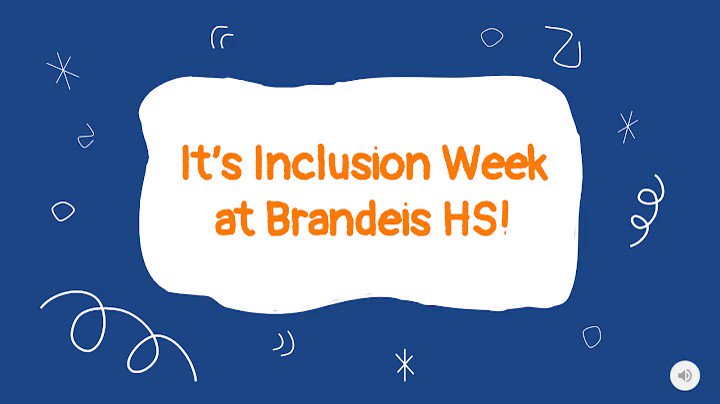 It's Inclusion Week at Brandeis HS!